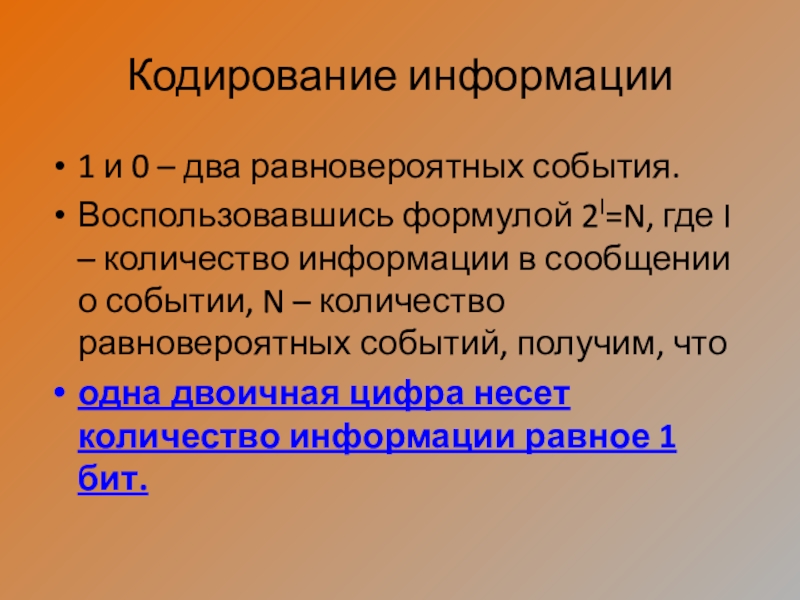 Кодирование информации

• 1 и 0 – два равновероятных события.

• Воспользовавшись формулой $2^I=N$, где I – количество информации в сообщении о событии, N – количество равновероятных событий, получим, что

• одна двоичная цифра несет количество информации равное 1 бит.